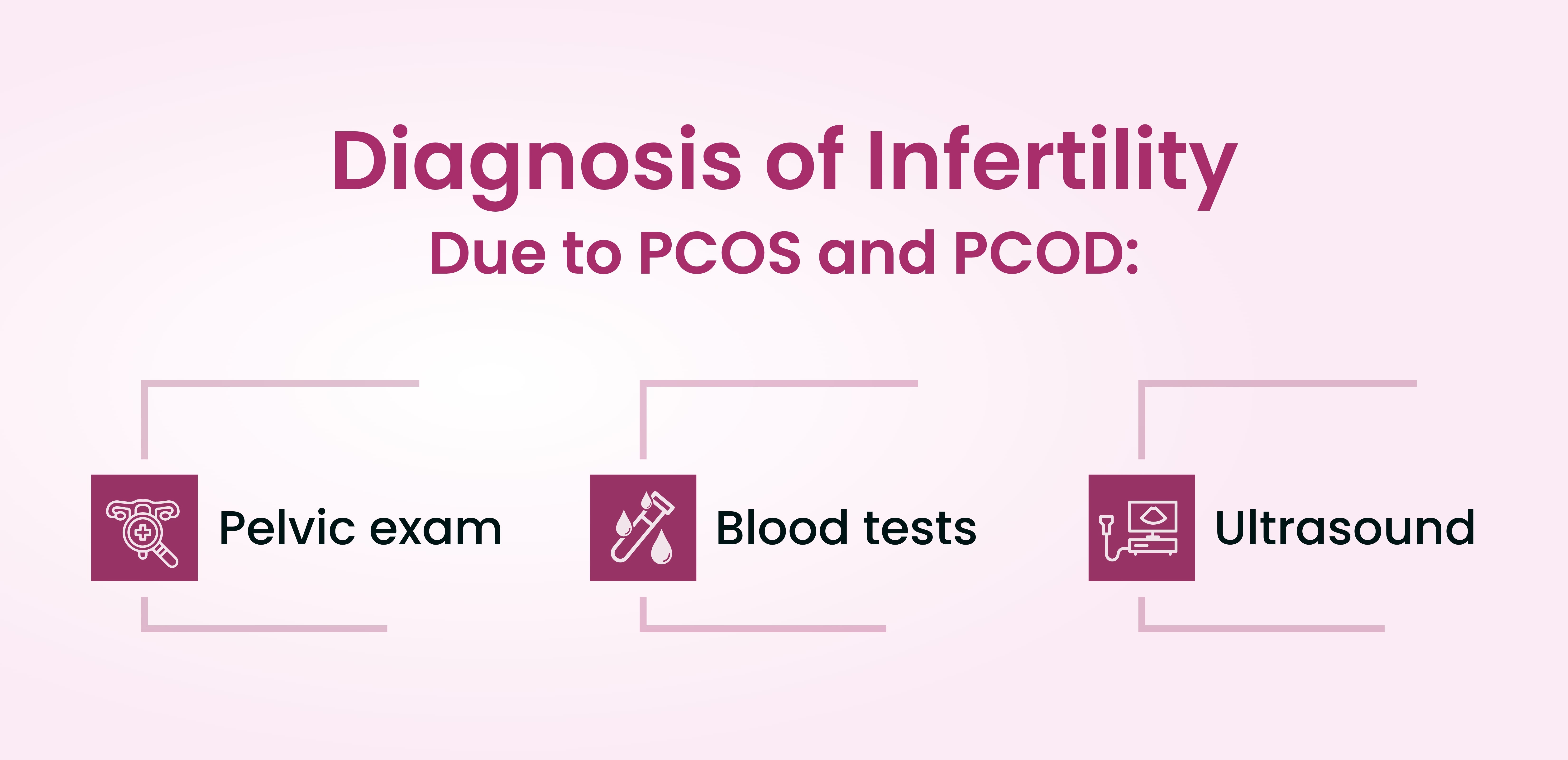 Diagnosis of Infertility
Due to PCOS and PCOD:

Pelvic exam

Blood tests

Ultrasound